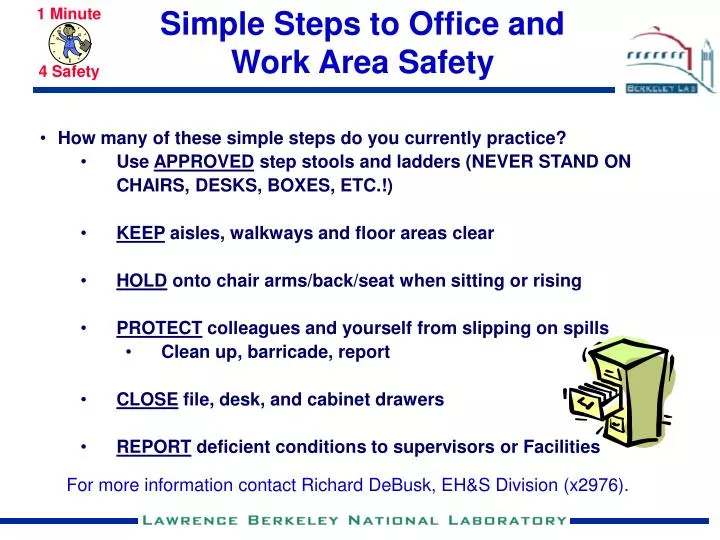 1 Minute
4 Safety

Simple Steps to Office and Work Area Safety

BERKELEY LAB

• How many of these simple steps do you currently practice?
  • Use APPROVED step stools and ladders (NEVER STAND ON CHAIRS, DESKS, BOXES, ETC.!)
  • KEEP aisles, walkways and floor areas clear
  • HOLD onto chair arms/back/seat when sitting or rising
  • PROTECT colleagues and yourself from slipping on spills
    • Clean up, barricade, report
  • CLOSE file, desk, and cabinet drawers
  • REPORT deficient conditions to supervisors or Facilities

For more information contact Richard DeBusk, EH&S Division (x2976).

LAWRENCE BERKELEY NATIONAL LABORATORY